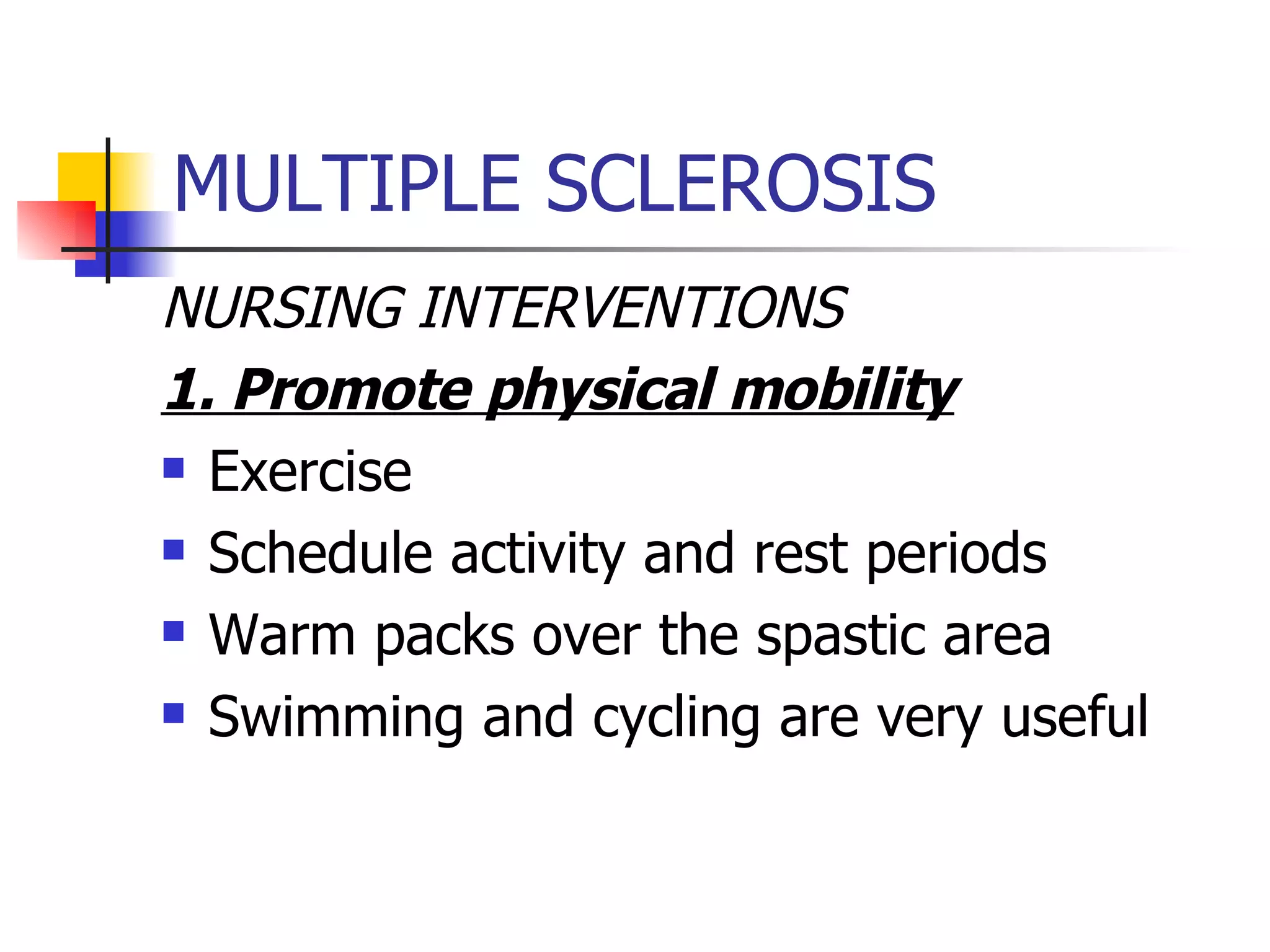 MULTIPLE SCLEROSIS

NURSING INTERVENTIONS

1. Promote physical mobility

- Exercise
- Schedule activity and rest periods
- Warm packs over the spastic area
- Swimming and cycling are very useful